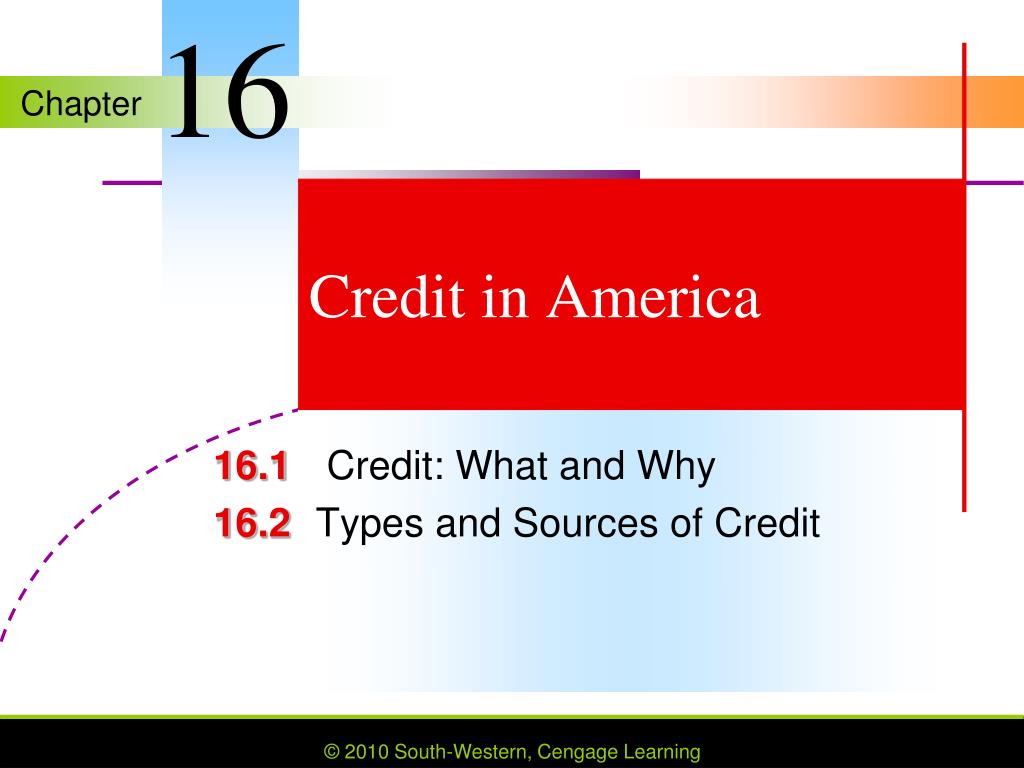 Chapter 16

Credit in America

16.1 Credit: What and Why

16.2 Types and Sources of Credit

© 2010 South-Western, Cengage Learning